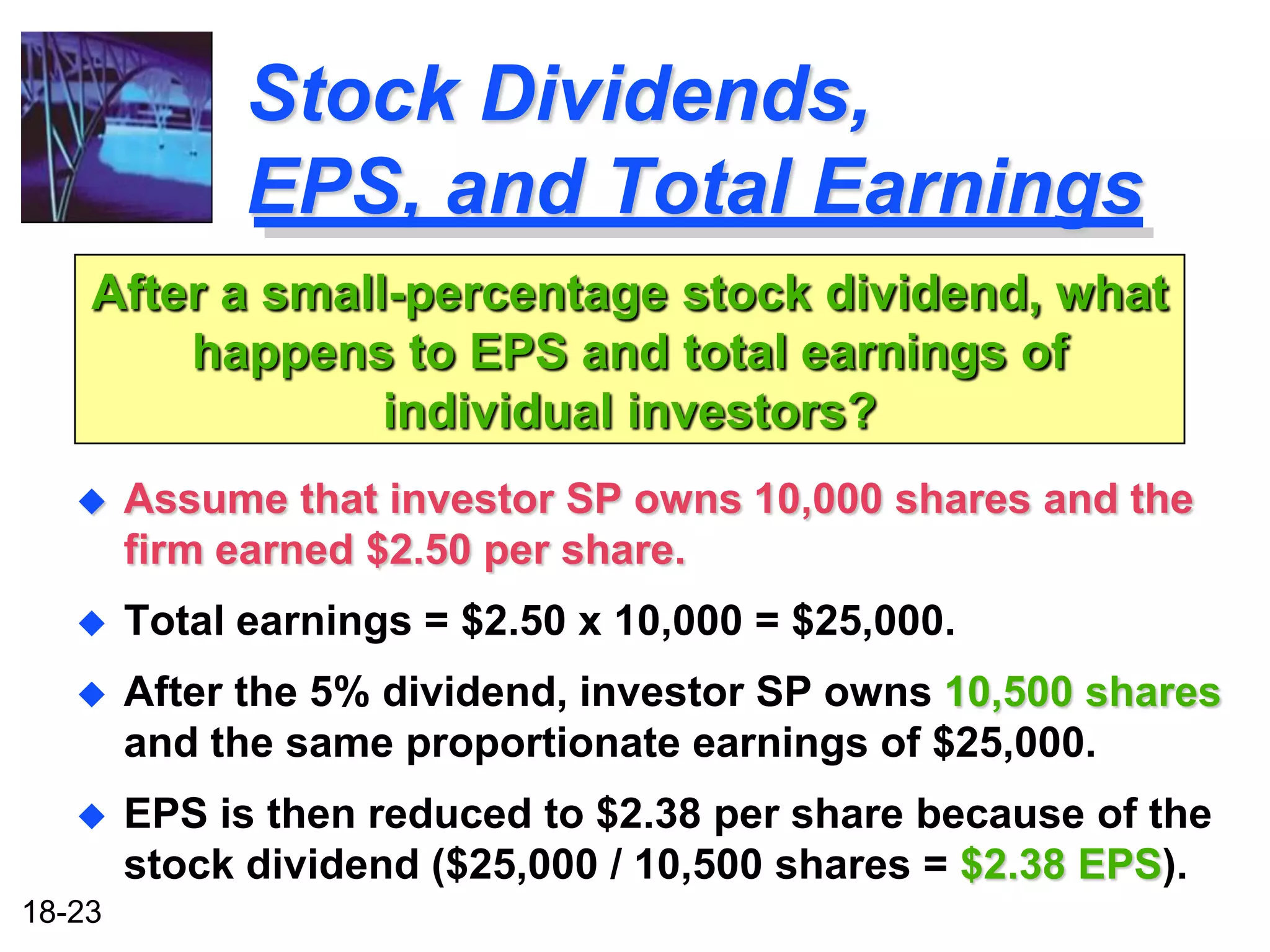 Stock Dividends, EPS, and Total Earnings

After a small-percentage stock dividend, what happens to EPS and total earnings of individual investors?

◆ Assume that investor SP owns 10,000 shares and the firm earned \$2.50 per share.

◆ Total earnings = \$2.50 x 10,000 = \$25,000.

◆ After the 5% dividend, investor SP owns 10,500 shares and the same proportionate earnings of \$25,000.

◆ EPS is then reduced to \$2.38 per share because of the stock dividend (\$25,000 / 10,500 shares = \$2.38 EPS).

18-23